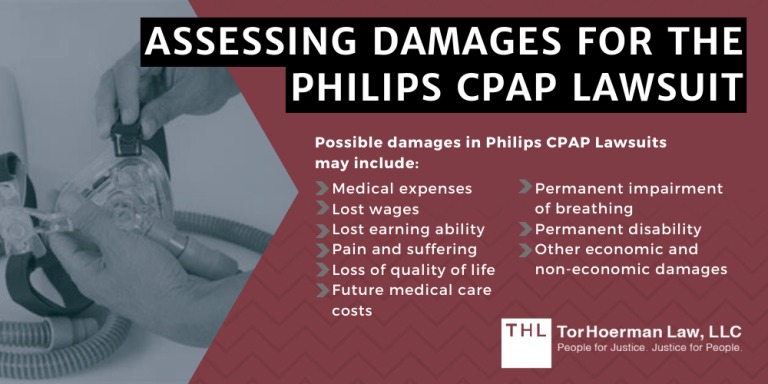 ASSESSING DAMAGES FOR THE PHILIPS CPAP LAWSUIT

Possible damages in Philips CPAP Lawsuits may include:

Medical expenses
Lost wages
Lost earning ability
Pain and suffering
Loss of quality of life
Future medical care costs

Permanent impairment of breathing
Permanent disability
Other economic and non-economic damages

THL TorHoerman Law, LLC
People for Justice. Justice for People.